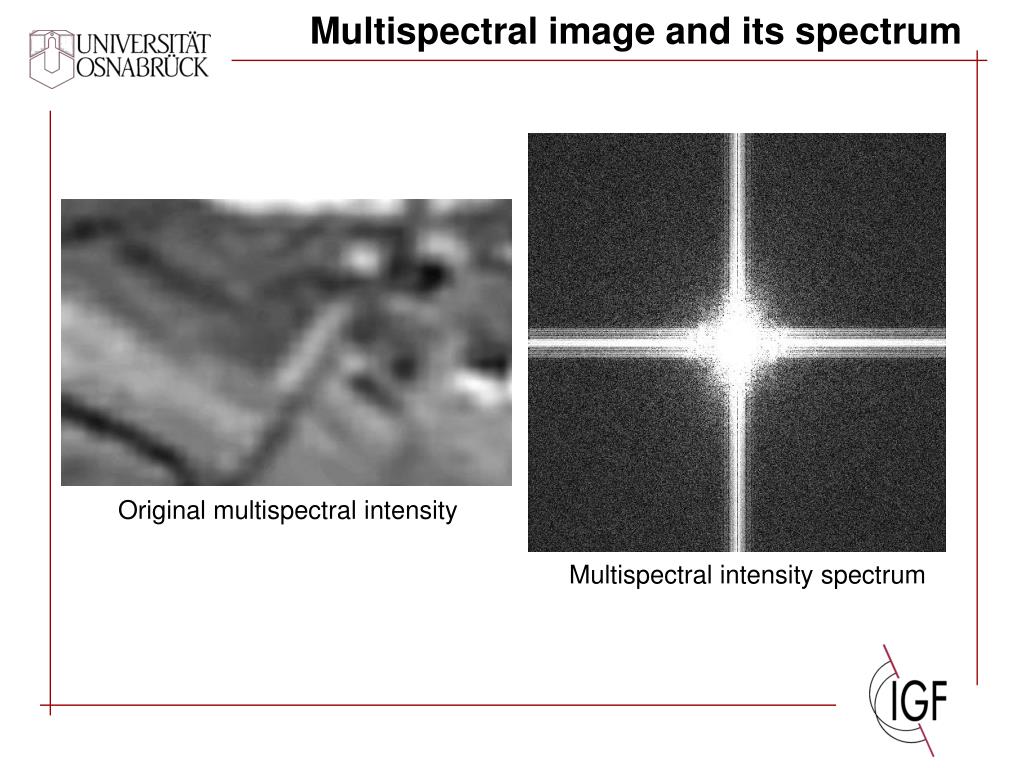 UNIVERSITÄT OSNABRÜCK

Multispectral image and its spectrum

Original multispectral intensity

Multispectral intensity spectrum

IGF